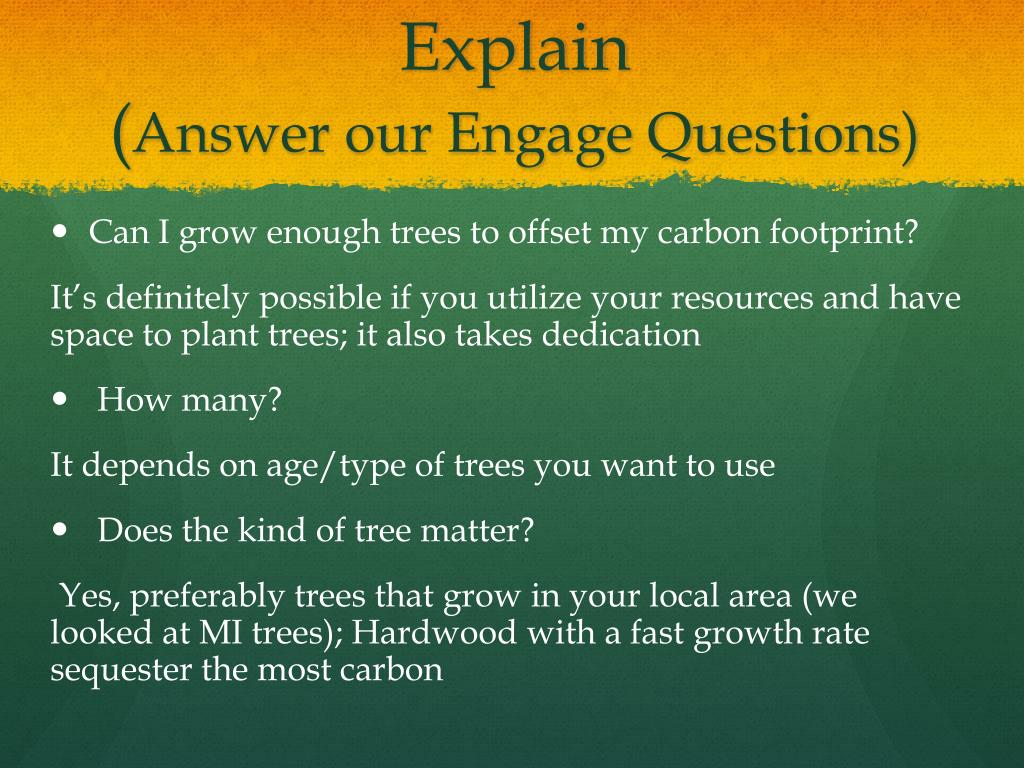 Explain
(Answer our Engage Questions)

• Can I grow enough trees to offset my carbon footprint?

It's definitely possible if you utilize your resources and have space to plant trees; it also takes dedication

• How many?

It depends on age/type of trees you want to use

• Does the kind of tree matter?

Yes, preferably trees that grow in your local area (we looked at MI trees); Hardwood with a fast growth rate sequester the most carbon